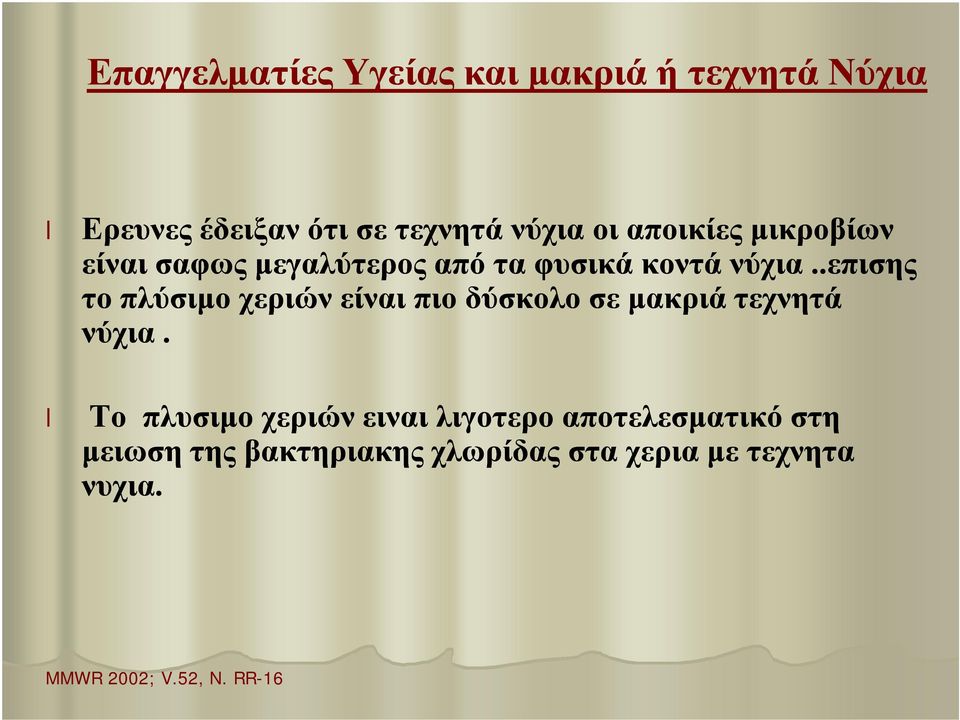 Επαγγελματίες Υγείας και μακριά ή τεχνητά Νύχια

l Ερευνες έδειξαν ότι σε τεχνητά νύχια οι αποικίες μικροβίων είναι σαφως μεγαλύτερος από τα φυσικά κοντά νύχια ..επισης το πλύσιμο χεριών είναι πιο δύσκολο σε μακριά τεχνητά νύχια .

l Το πλυσιμο χεριών ειναι λιγοτερο αποτελεσματικό στη μειωση της βακτηριακης χλωρίδας στα χερια με τεχνητα νυχια.

MMWR 2002; V.52, N. RR-16